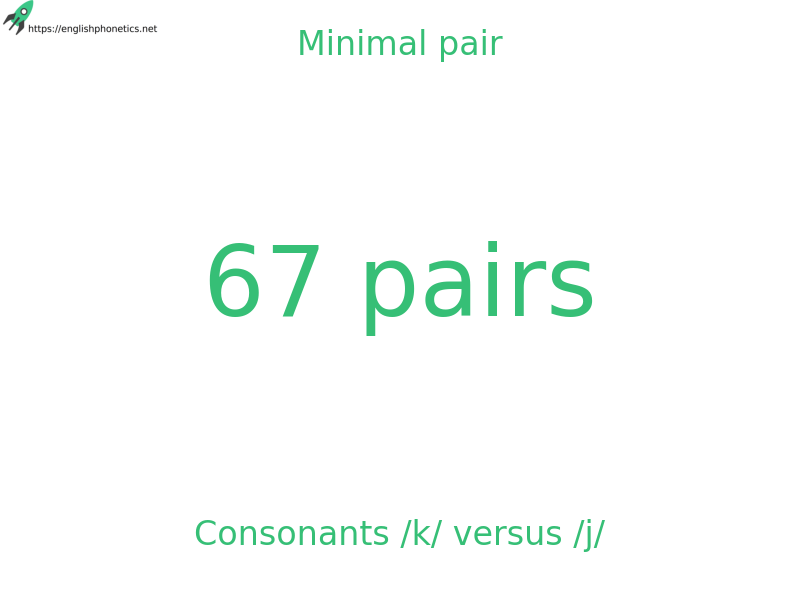 https://englishphonetics.net

Minimal pair

67 pairs

Consonants /k/ versus /j/